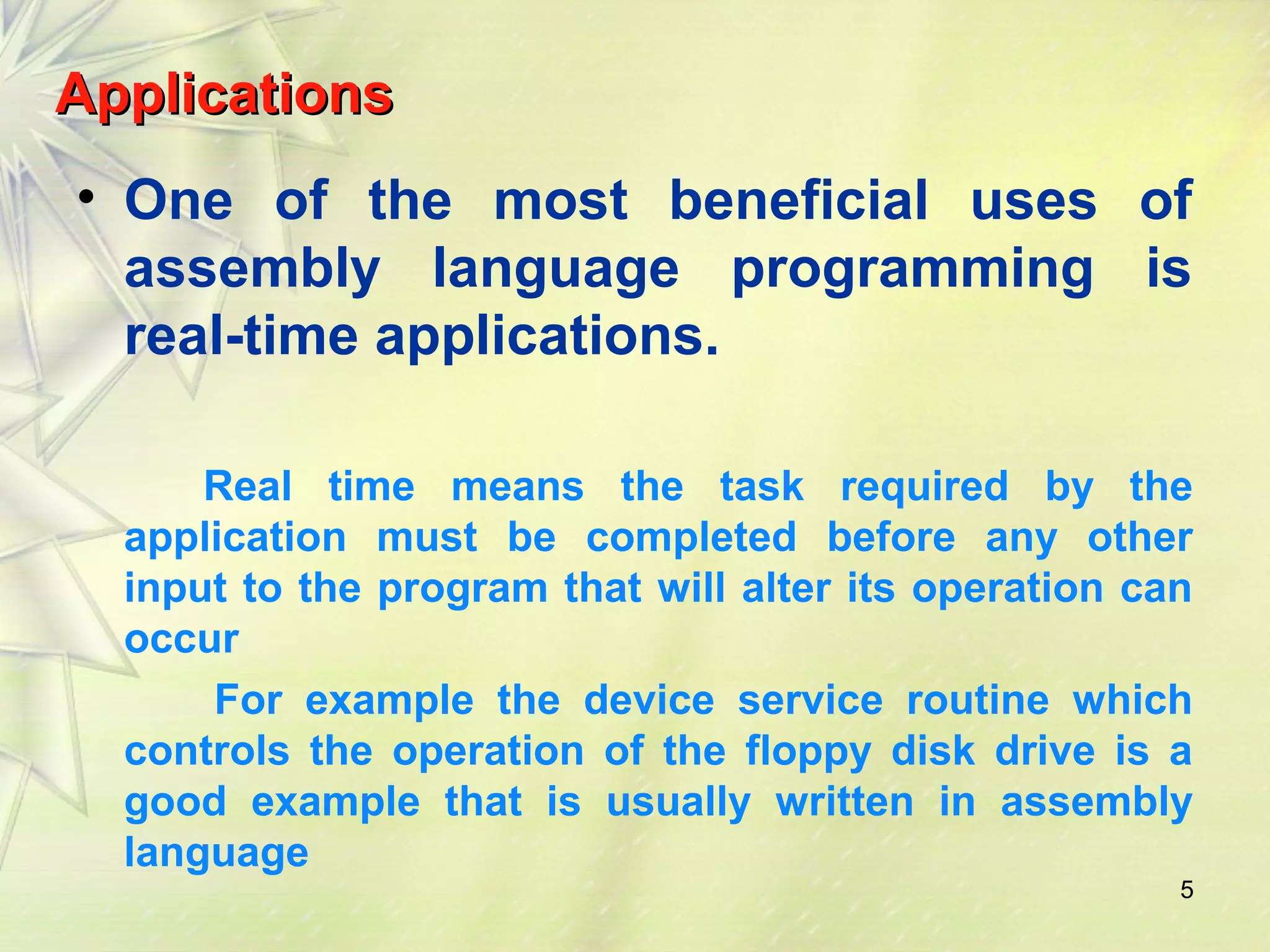 Applications

• One of the most beneficial uses of assembly language programming is real-time applications.

Real time means the task required by the application must be completed before any other input to the program that will alter its operation can occur

For example the device service routine which controls the operation of the floppy disk drive is a good example that is usually written in assembly language

5